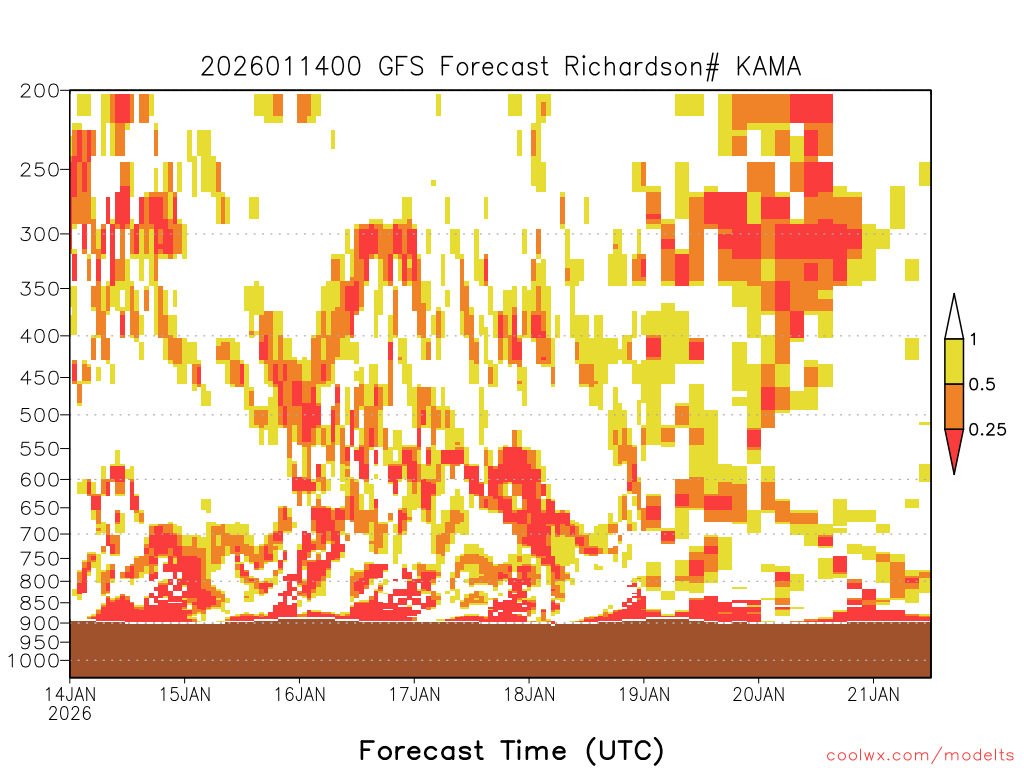 2026011400 GFS Forecast Richardson# KAMA

200
250
300
350
400
450
500
550
600
650
700
750
800
850
900
950
1000

1
0.5
0.25

14JAN
2026
15JAN
16JAN
17JAN
18JAN
19JAN
20JAN
21JAN

Forecast Time (UTC)

coolwx.com/modelts